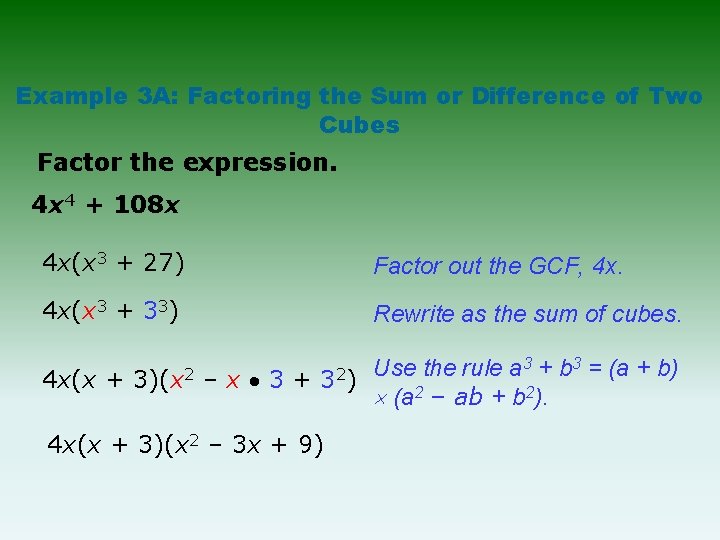 Example 3A: Factoring the Sum or Difference of Two Cubes

Factor the expression.

$4x^4 + 108x$

$4x(x^3 + 27)$

Factor out the GCF, 4x.

$4x(x^3 + 3^3)$

Rewrite as the sum of cubes.

$4x(x + 3)(x^2 - x \bullet 3 + 3^2)$

Use the rule $a^3 + b^3 = (a + b) \times (a^2 - ab + b^2)$.

$4x(x + 3)(x^2 - 3x + 9)$